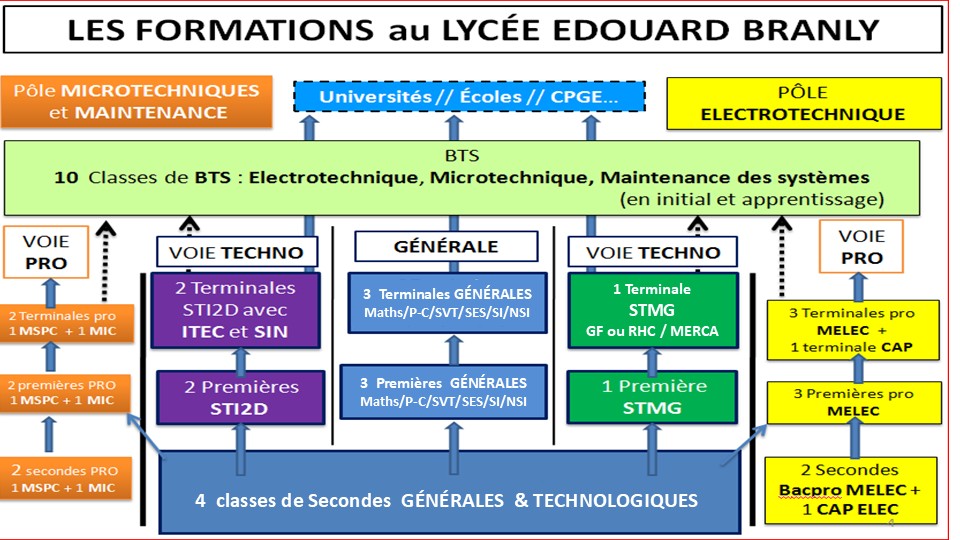 LES FORMATIONS au LYCÉE EDOUARD BRANLY

Pôle MICROTECHNIQUES et MAINTENANCE

Universités // Écoles // CPGE...

PÔLE ELECTROTECHNIQUE

BTS
10 Classes de BTS : Electrotechnique, Microtechnique, Maintenance des systèmes
(en initial et apprentissage)

VOIE PRO

2 Terminales pro
1 MSPC + 1 MIC

2 premières PRO
1 MSPC + 1 MIC

2 secondes PRO
1 MSPC + 1 MIC

VOIE TECHNO

2 Terminales STI2D avec ITEC et SIN

2 Premières STI2D

GÉNÉRALE

3 Terminales GÉNÉRALES
Maths/P-C/SVT/SES/SI/NSI

3 Premières GÉNÉRALES
Maths/P-C/SVT/SES/SI/NSI

VOIE TECHNO

1 Terminale STMG
GF ou RHC / MERCA

1 Première STMG

VOIE PRO

3 Terminales pro MELEC + 1 terminale CAP

3 Premières pro MELEC

2 Secondes Bacpro MELEC + 1 CAP ELEC

4 classes de Secondes GÉNÉRALES & TECHNOLOGIQUES